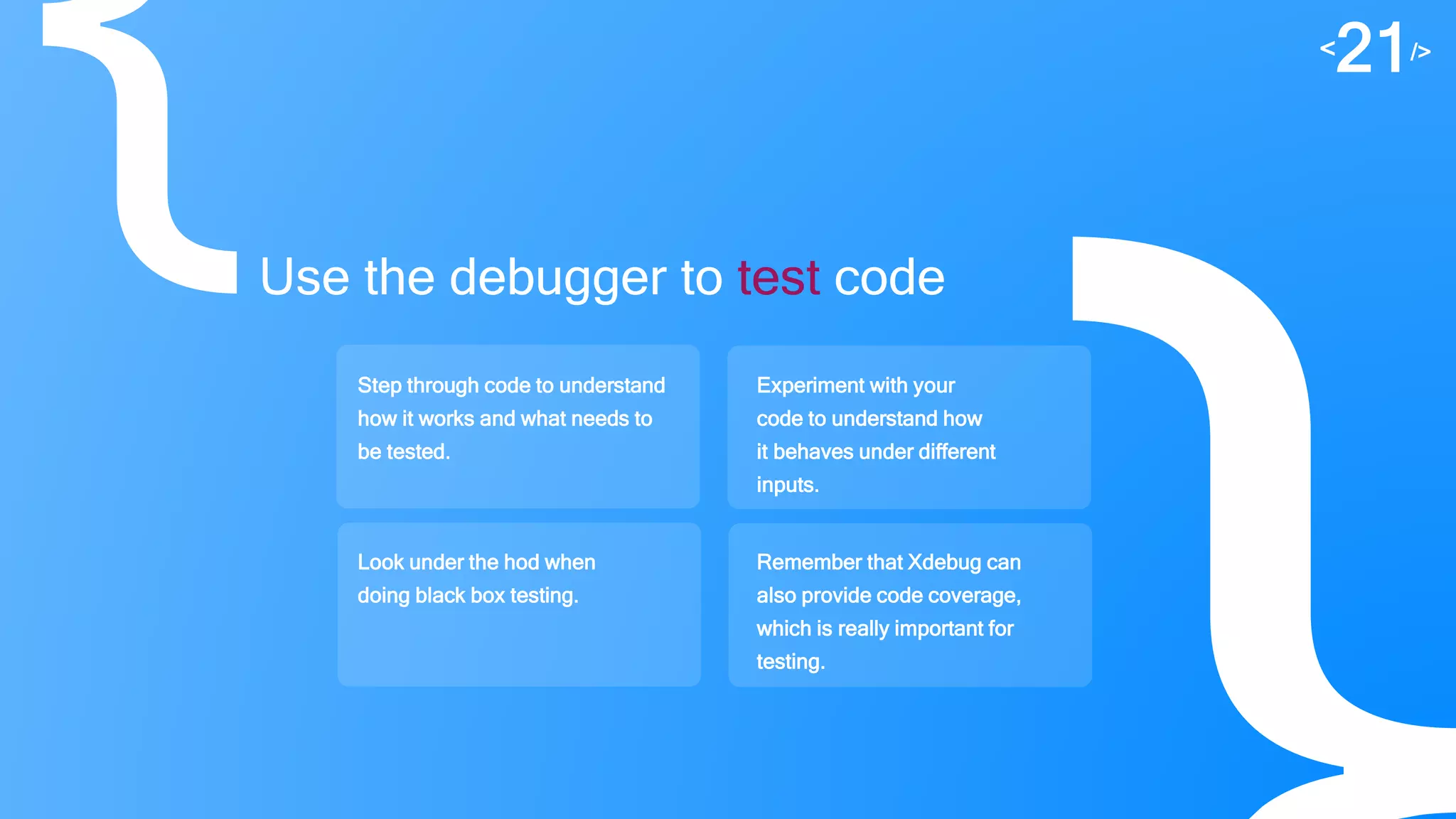 <21/>

Use the debugger to test code

Step through code to understand how it works and what needs to be tested.

Experiment with your code to understand how it behaves under different inputs.

Look under the hod when doing black box testing.

Remember that Xdebug can also provide code coverage, which is really important for testing.